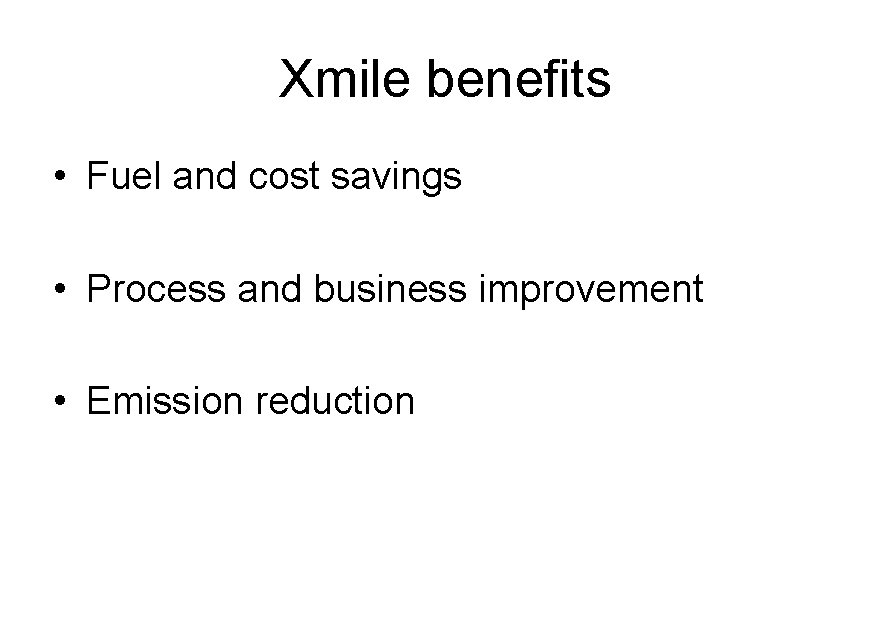 Xmile benefits

• Fuel and cost savings

• Process and business improvement

• Emission reduction